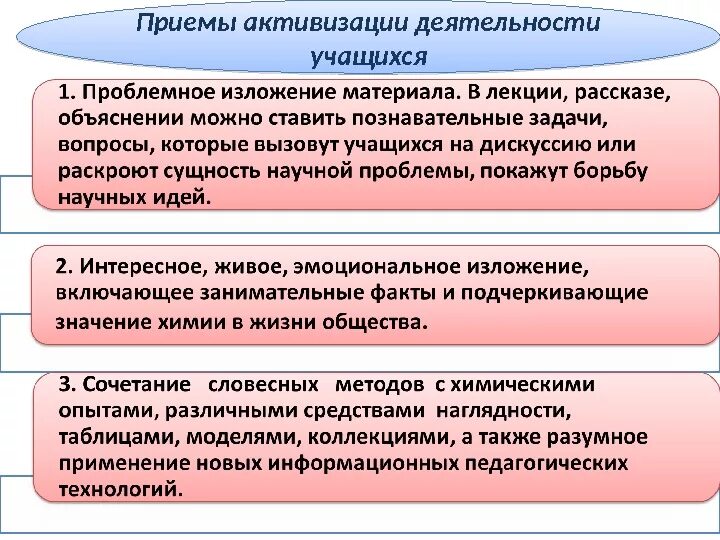 Приемы активизации деятельности учащихся

1. Проблемное изложение материала. В лекции, рассказе, объяснении можно ставить познавательные задачи, вопросы, которые вызовут учащихся на дискуссию или раскроют сущность научной проблемы, покажут борьбу научных идей.

2. Интересное, живое, эмоциональное изложение, включающее занимательные факты и подчеркивающие значение химии в жизни общества.

3. Сочетание словесных методов с химическими опытами, различными средствами наглядности, таблицами, моделями, коллекциями, а также разумное применение новых информационных педагогических технологий.